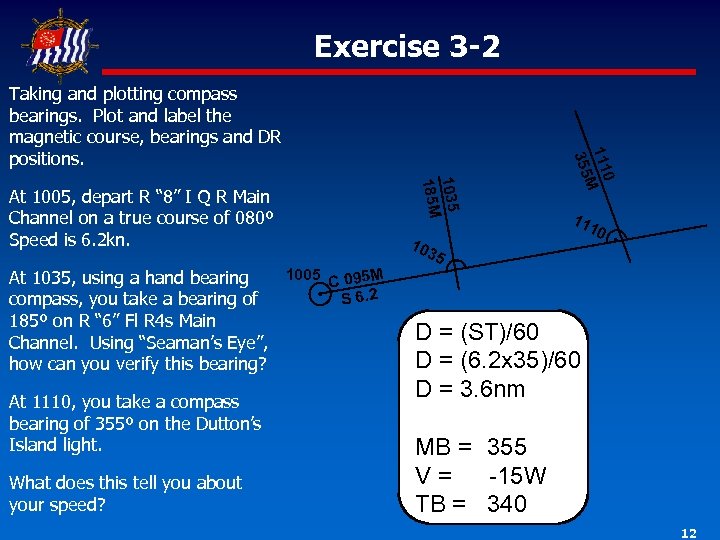 Exercise 3-2

Taking and plotting compass bearings. Plot and label the magnetic course, bearings and DR positions.

At 1005, depart R "8" I Q R Main Channel on a true course of 080º Speed is 6.2kn.

At 1035, using a hand bearing compass, you take a bearing of 185º on R "6" Fl R4s Main Channel. Using "Seaman's Eye", how can you verify this bearing?

At 1110, you take a compass bearing of 355º on the Dutton's Island light.

What does this tell you about your speed?

1005
C 095M
S 6.2
1035
1035
185M
1110
1110
355M

D = (ST)/60
D = (6.2x35)/60
D = 3.6nm

MB = 355
V = -15W
TB = 340

12